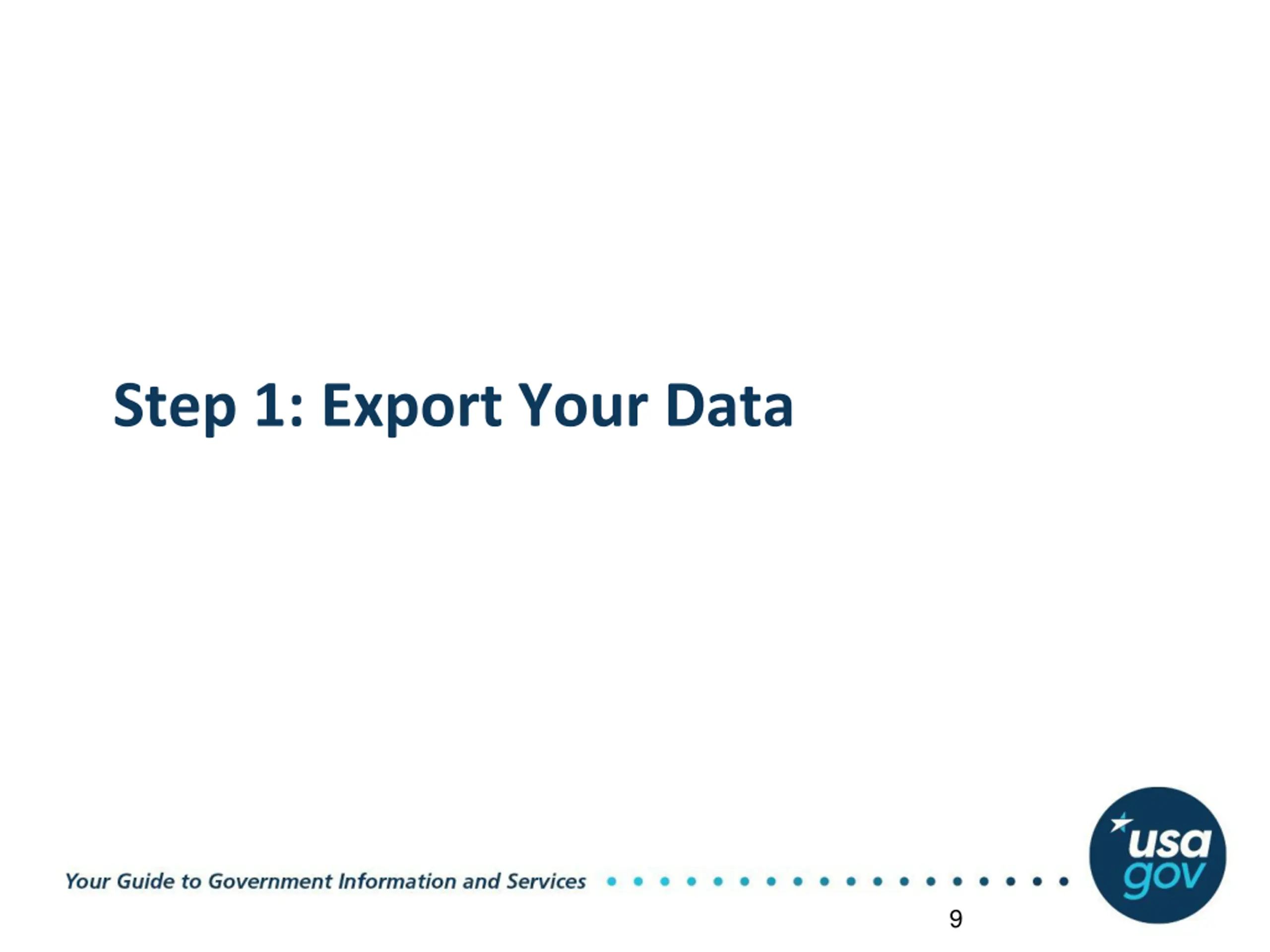 Step 1: Export Your Data

Your Guide to Government Information and Services

usa gov

9